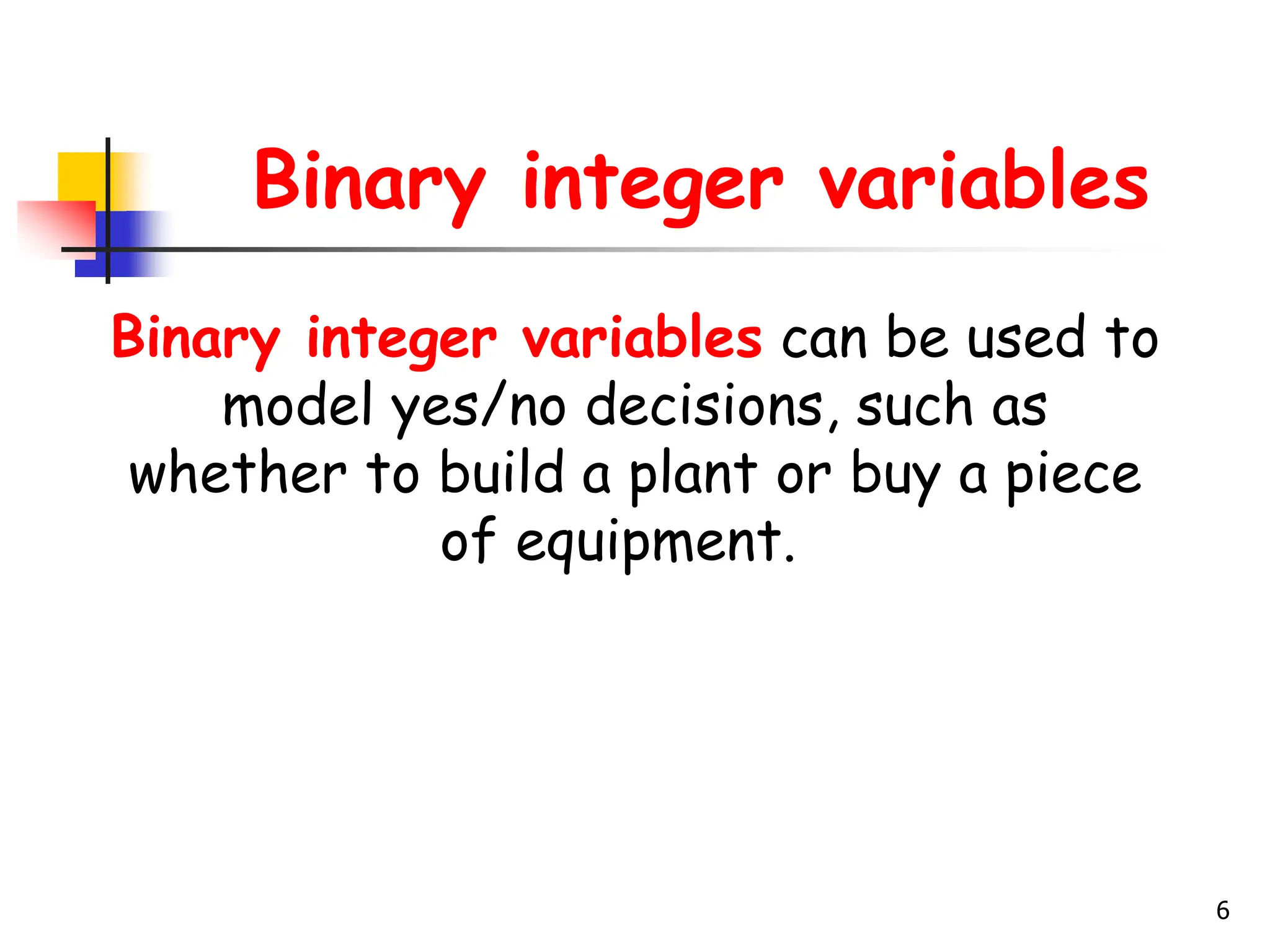 Binary integer variables

Binary integer variables can be used to model yes/no decisions, such as whether to build a plant or buy a piece of equipment.

6